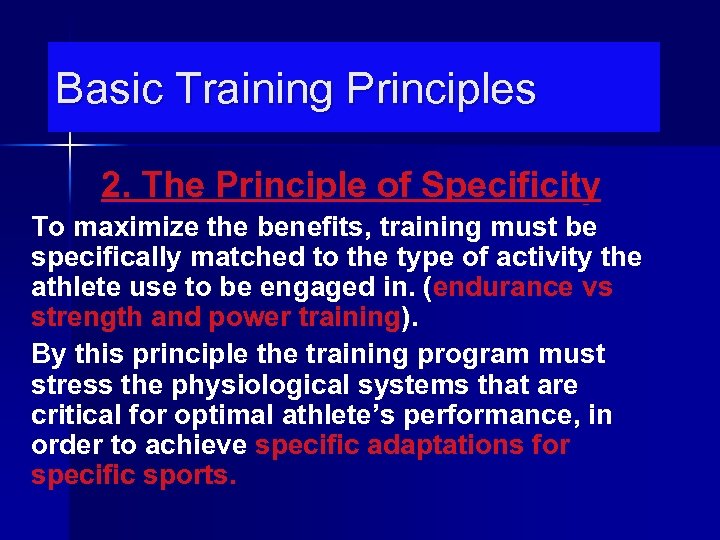 Basic Training Principles

2. The Principle of Specificity

To maximize the benefits, training must be specifically matched to the type of activity the athlete use to be engaged in. (endurance vs strength and power training).

By this principle the training program must stress the physiological systems that are critical for optimal athlete's performance, in order to achieve specific adaptations for specific sports.